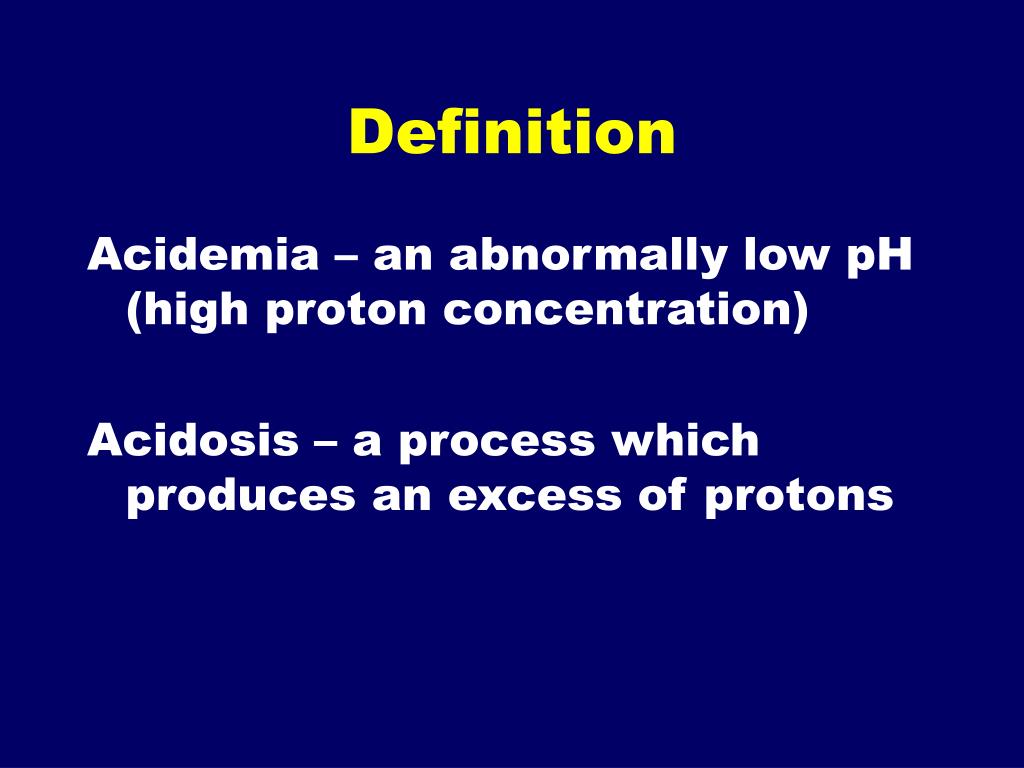 Definition

Acidemia – an abnormally low pH (high proton concentration)

Acidosis – a process which produces an excess of protons